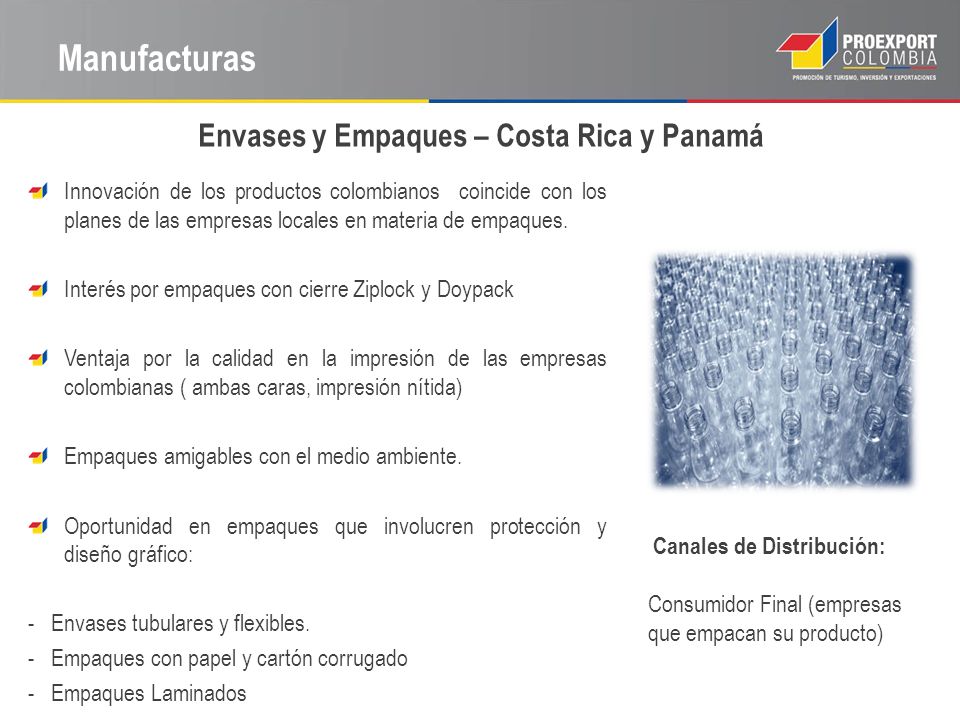 Manufacturas

PROEXPORT COLOMBIA
PROMOCIÓN DE TURISMO, INVERSIÓN Y EXPORTACIONES

Envases y Empaques – Costa Rica y Panamá

Innovación de los productos colombianos coincide con los planes de las empresas locales en materia de empaques.

Interés por empaques con cierre Ziplock y Doypack

Ventaja por la calidad en la impresión de las empresas colombianas ( ambas caras, impresión nítida)

Empaques amigables con el medio ambiente.

Oportunidad en empaques que involucren protección y diseño gráfico:

- Envases tubulares y flexibles.
- Empaques con papel y cartón corrugado
- Empaques Laminados

Canales de Distribución:

Consumidor Final (empresas que empacan su producto)